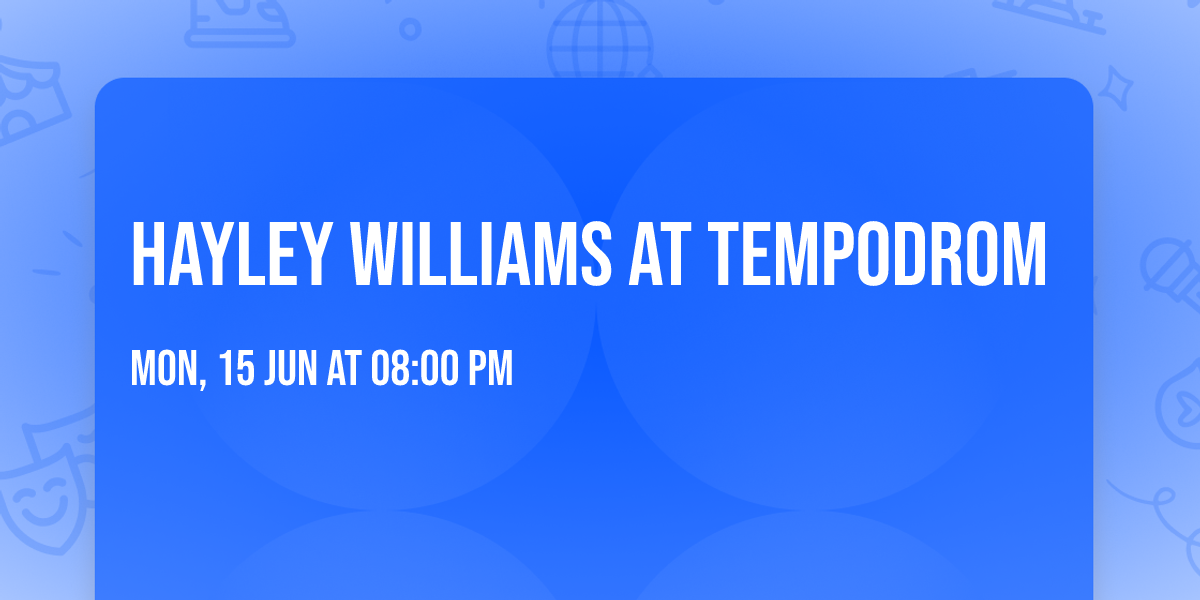 HAYLEY WILLIAMS AT TEMPODROM

MON, 15 JUN AT 08:00 PM